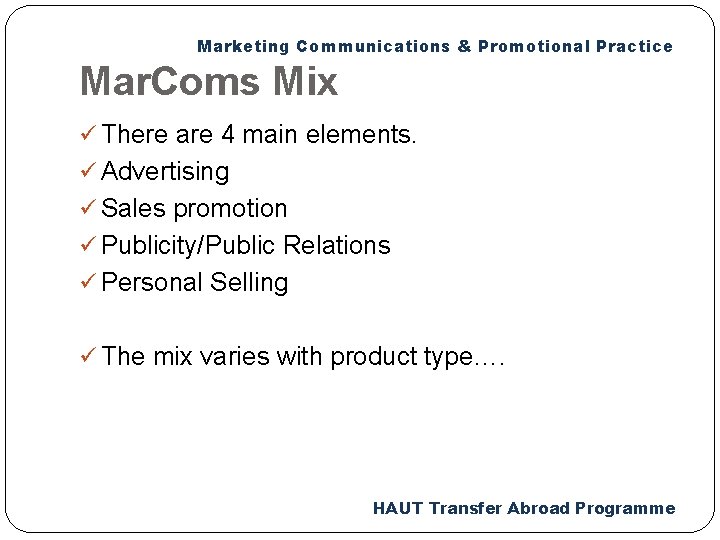 Marketing Communications & Promotional Practice

MarComs Mix

✓ There are 4 main elements.
✓ Advertising
✓ Sales promotion
✓ Publicity/Public Relations
✓ Personal Selling

✓ The mix varies with product type….

HAUT Transfer Abroad Programme